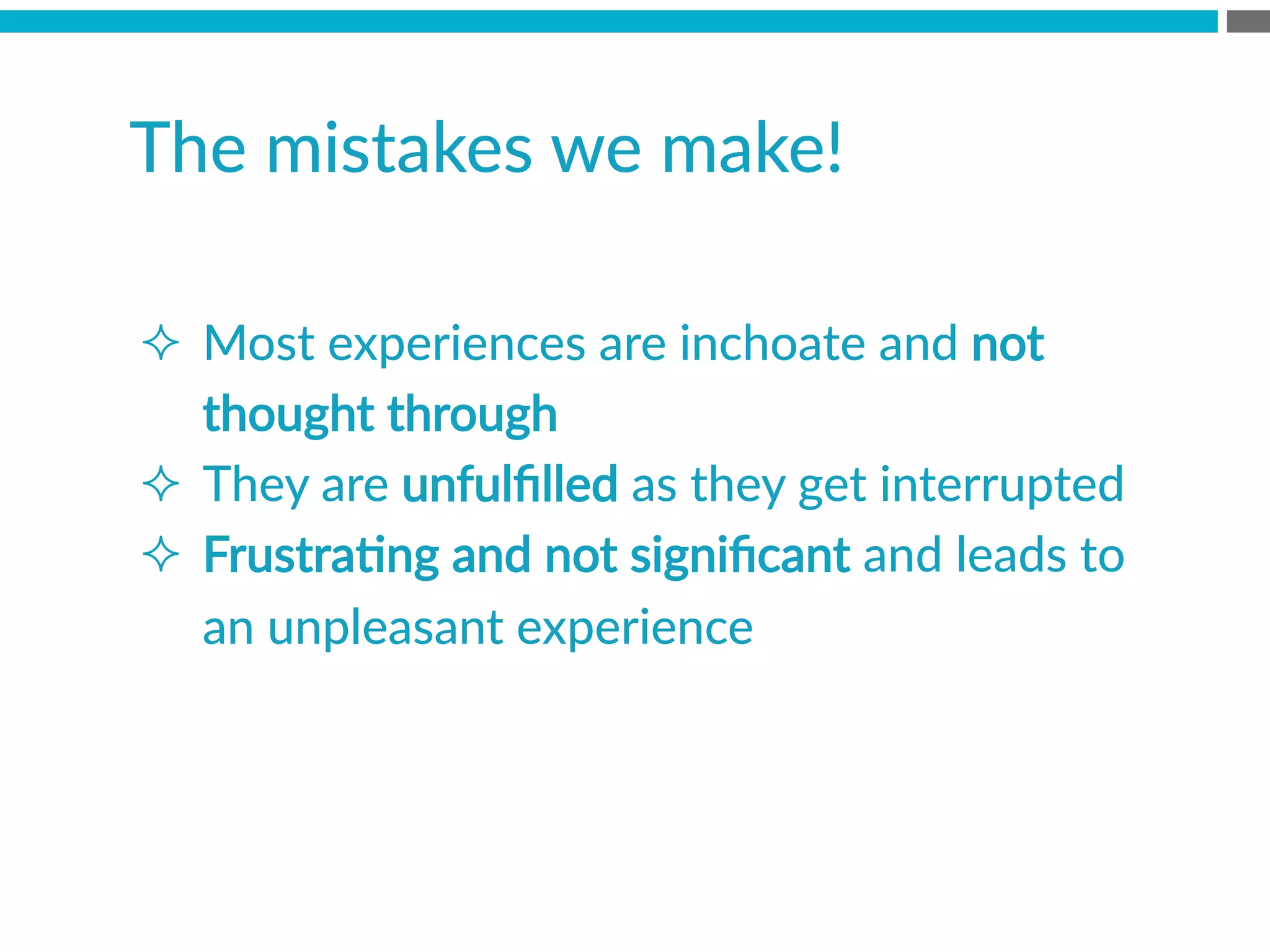 The mistakes we make!

✧ Most experiences are inchoate and not thought through

✧ They are unfulfilled as they get interrupted

✧ Frustrating and not significant and leads to an unpleasant experience